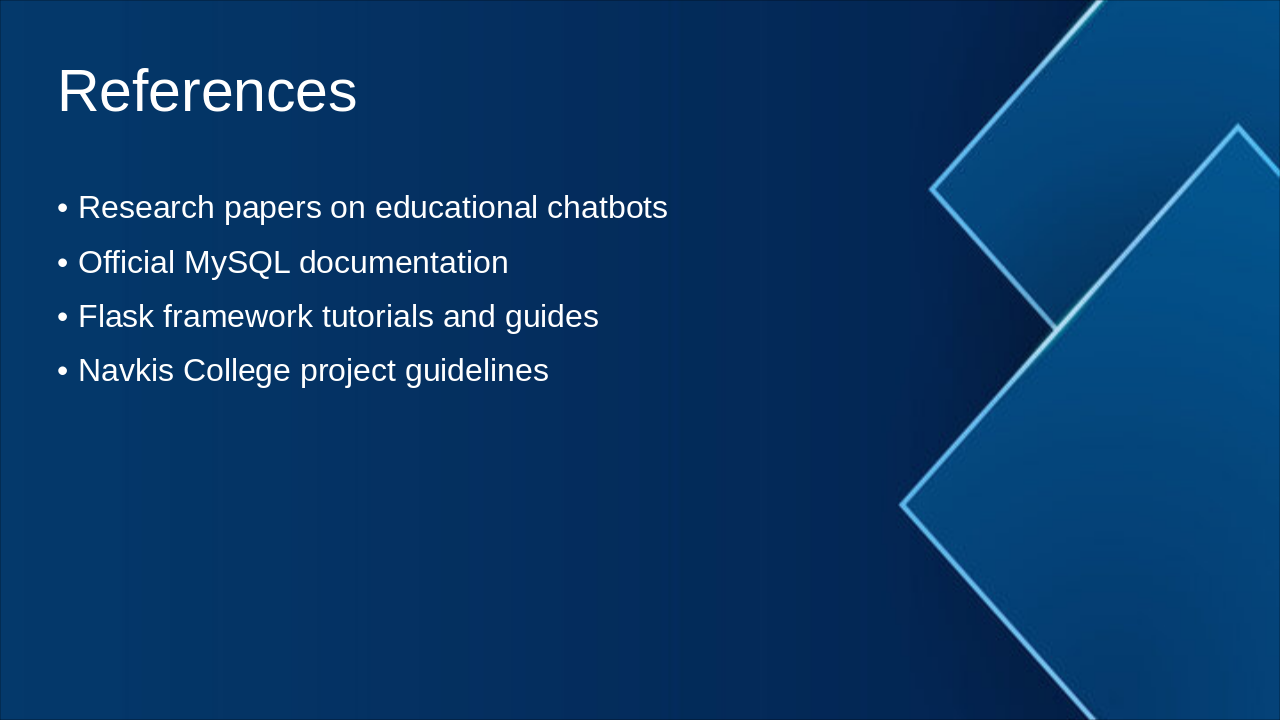 References

• Research papers on educational chatbots
• Official MySQL documentation
• Flask framework tutorials and guides
• Navkis College project guidelines